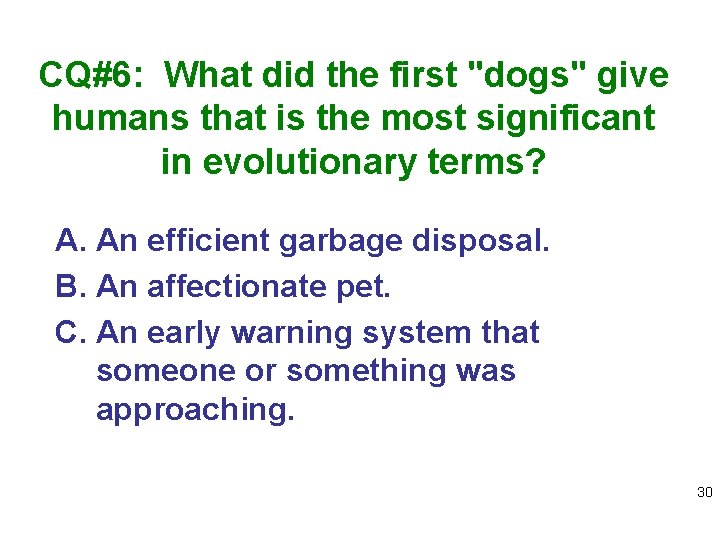 CQ#6: What did the first "dogs" give humans that is the most significant in evolutionary terms?

A. An efficient garbage disposal.
B. An affectionate pet.
C. An early warning system that someone or something was approaching.

30